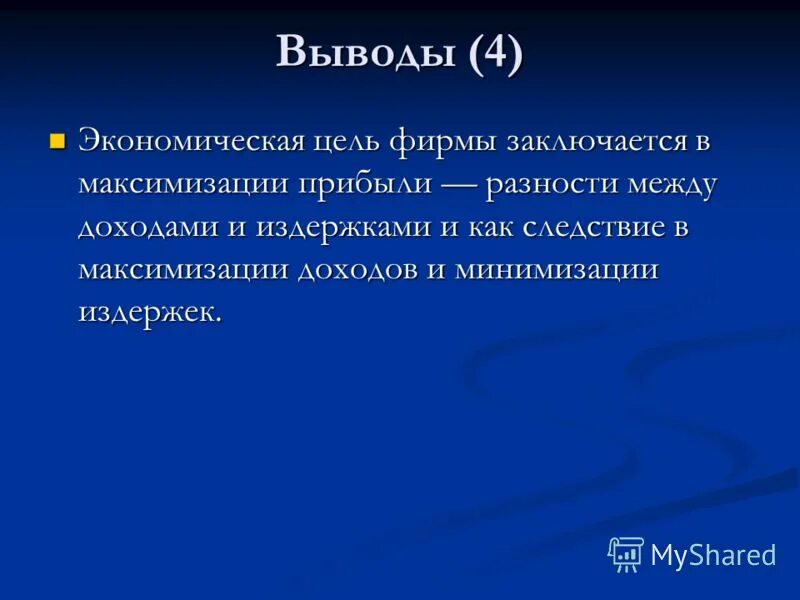 Выводы (4)

Экономическая цель фирмы заключается в максимизации прибыли — разности между доходами и издержками и как следствие в максимизации доходов и минимизации издержек.

MyShared